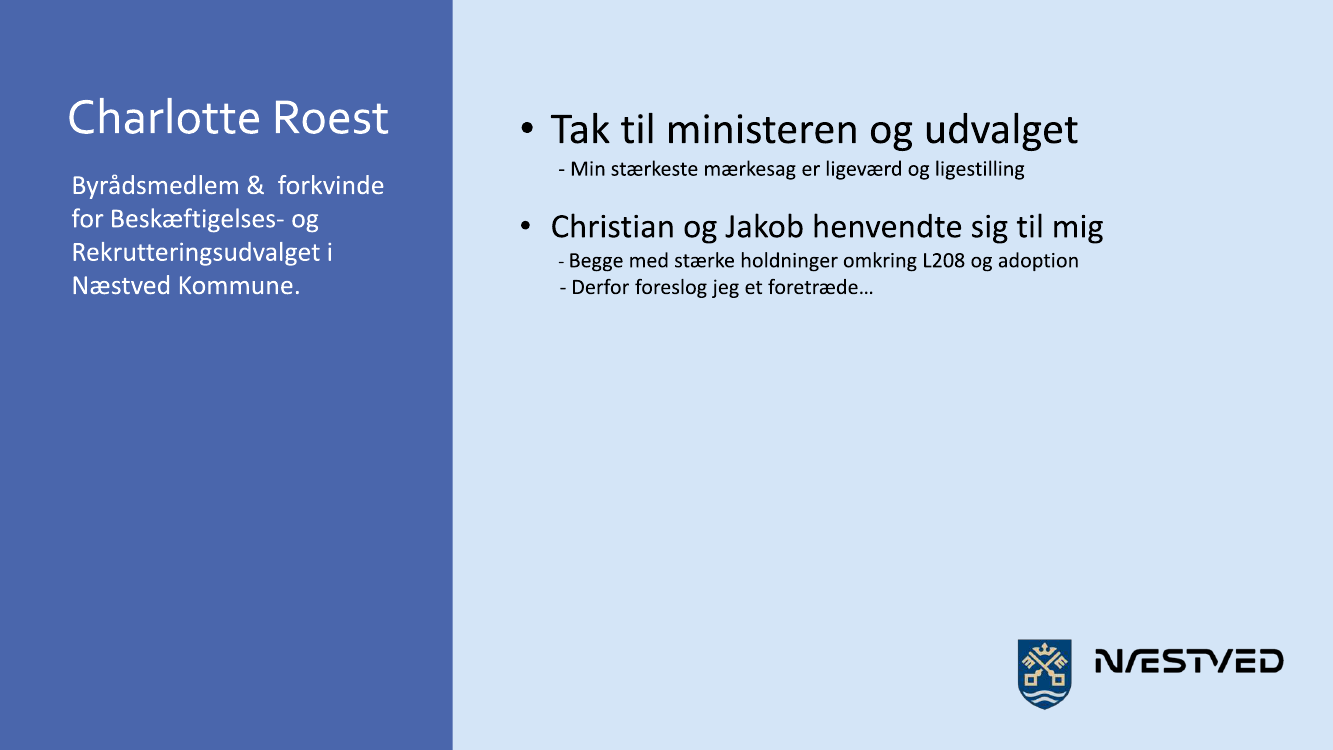 Charlotte Roest

Byrådsmedlem & forkvinde for Beskæftigelses- og Rekrutteringsudvalget i Næstved Kommune.

• Tak til ministeren og udvalget
- Min stærkeste mærkesag er ligeværd og ligestilling

• Christian og Jakob henvendte sig til mig
- Begge med stærke holdninger omkring L208 og adoption
- Derfor foreslog jeg et foretræde…

NÆSTVED